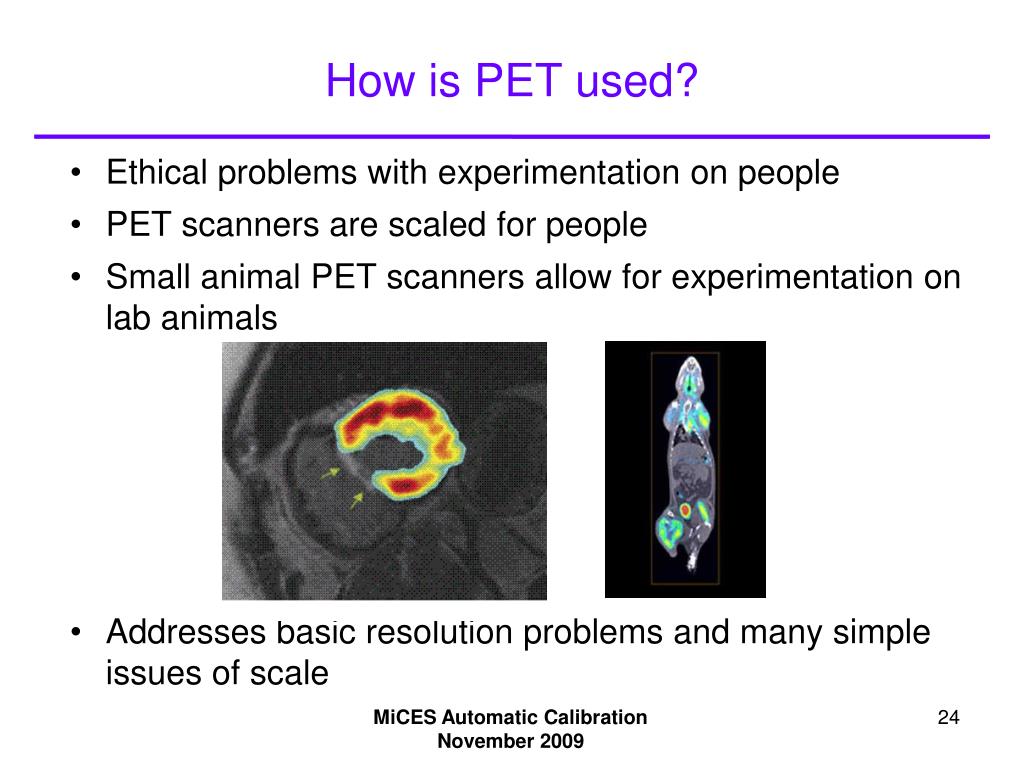 How is PET used?

• Ethical problems with experimentation on people
• PET scanners are scaled for people
• Small animal PET scanners allow for experimentation on lab animals

• Addresses basic resolution problems and many simple issues of scale

MiCES Automatic Calibration
November 2009

24